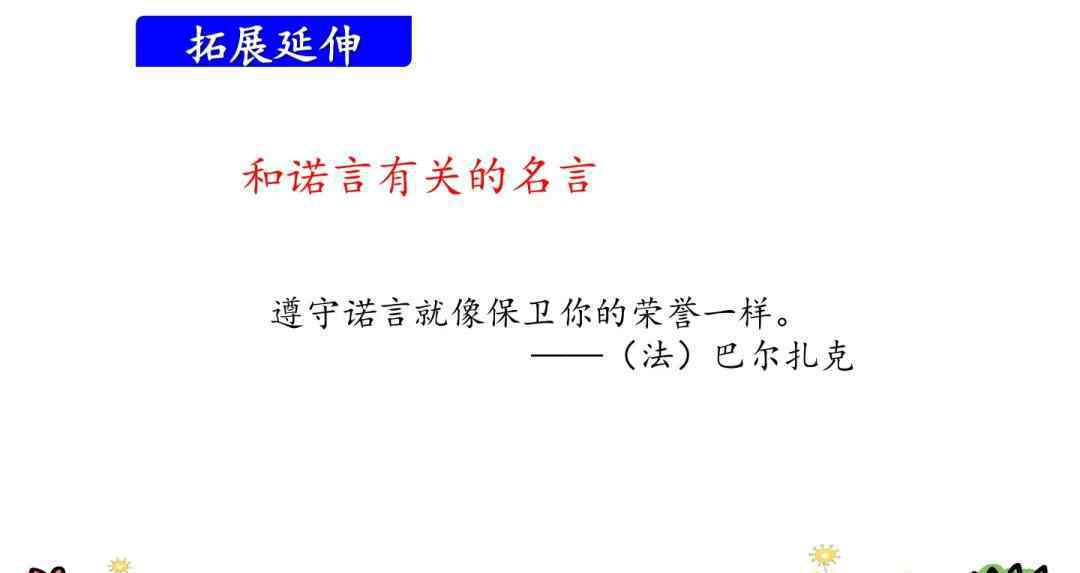 拓展延伸

和诺言有关的名言

遵守诺言就像保卫你的荣誉一样。
——（法）巴尔扎克